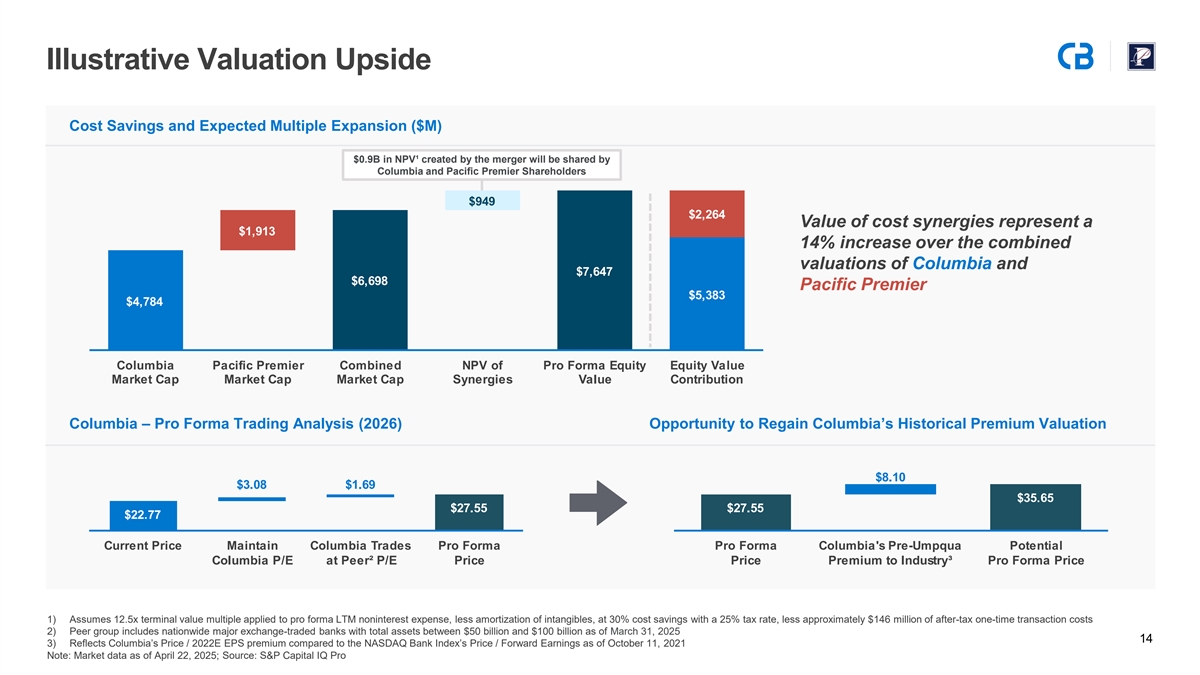 Illustrative Valuation Upside

Cost Savings and Expected Multiple Expansion ($M)

$0.9B in NPV¹ created by the merger will be shared by Columbia and Pacific Premier Shareholders

$4,784

$1,913

$6,698

$949

$7,647

$2,264

$5,383

Columbia Market Cap

Pacific Premier Market Cap

Combined Market Cap

NPV of Synergies

Pro Forma Equity Value

Equity Value Contribution

Value of cost synergies represent a 14% increase over the combined valuations of Columbia and Pacific Premier

Columbia – Pro Forma Trading Analysis (2026)

$22.77

$3.08

$1.69

$27.55

Current Price

Maintain Columbia P/E

Columbia Trades at Peer² P/E

Pro Forma Price

Opportunity to Regain Columbia's Historical Premium Valuation

$27.55

$8.10

$35.65

Pro Forma Price

Columbia's Pre-Umpqua Premium to Industry³

Potential Pro Forma Price

1) Assumes 12.5x terminal value multiple applied to pro forma LTM noninterest expense, less amortization of intangibles, at 30% cost savings with a 25% tax rate, less approximately $146 million of after-tax one-time transaction costs
2) Peer group includes nationwide major exchange-traded banks with total assets between $50 billion and $100 billion as of March 31, 2025
3) Reflects Columbia's Price / 2022E EPS premium compared to the NASDAQ Bank Index's Price / Forward Earnings as of October 11, 2021
Note: Market data as of April 22, 2025; Source: S&P Capital IQ Pro

14